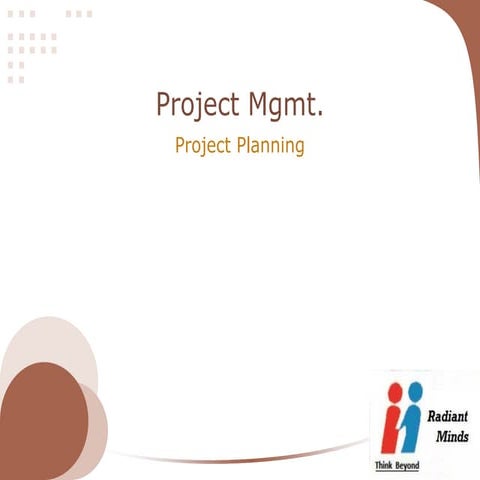 Project Mgmt.

Project Planning

Radiant
Minds

Think Beyond